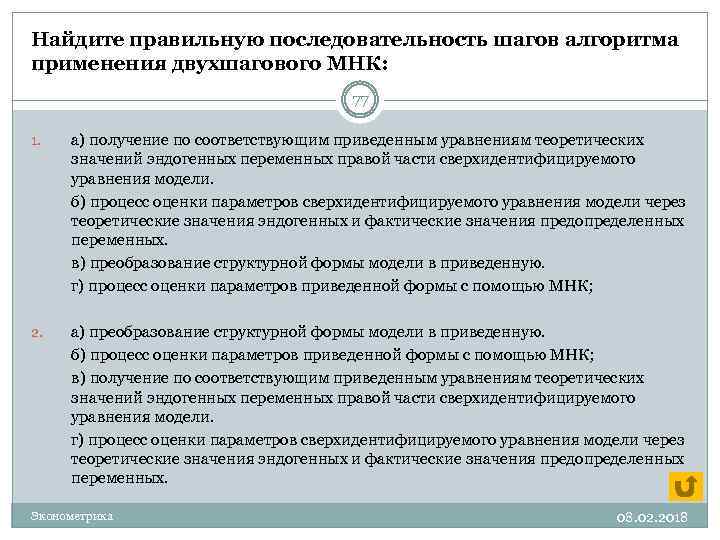 Найдите правильную последовательность шагов алгоритма применения двухшагового МНК:

77

1. а) получение по соответствующим приведенным уравнениям теоретических значений эндогенных переменных правой части сверхидентифицируемого уравнения модели.

б) процесс оценки параметров сверхидентифицируемого уравнения модели через теоретические значения эндогенных и фактические значения предопределенных переменных.

в) преобразование структурной формы модели в приведенную.

г) процесс оценки параметров приведенной формы с помощью МНК;

2. а) преобразование структурной формы модели в приведенную.

б) процесс оценки параметров приведенной формы с помощью МНК;

в) получение по соответствующим приведенным уравнениям теоретических значений эндогенных переменных правой части сверхидентифицируемого уравнения модели.

г) процесс оценки параметров сверхидентифицируемого уравнения модели через теоретические значения эндогенных и фактические значения предопределенных переменных.

Эконометрика

08.02.2018